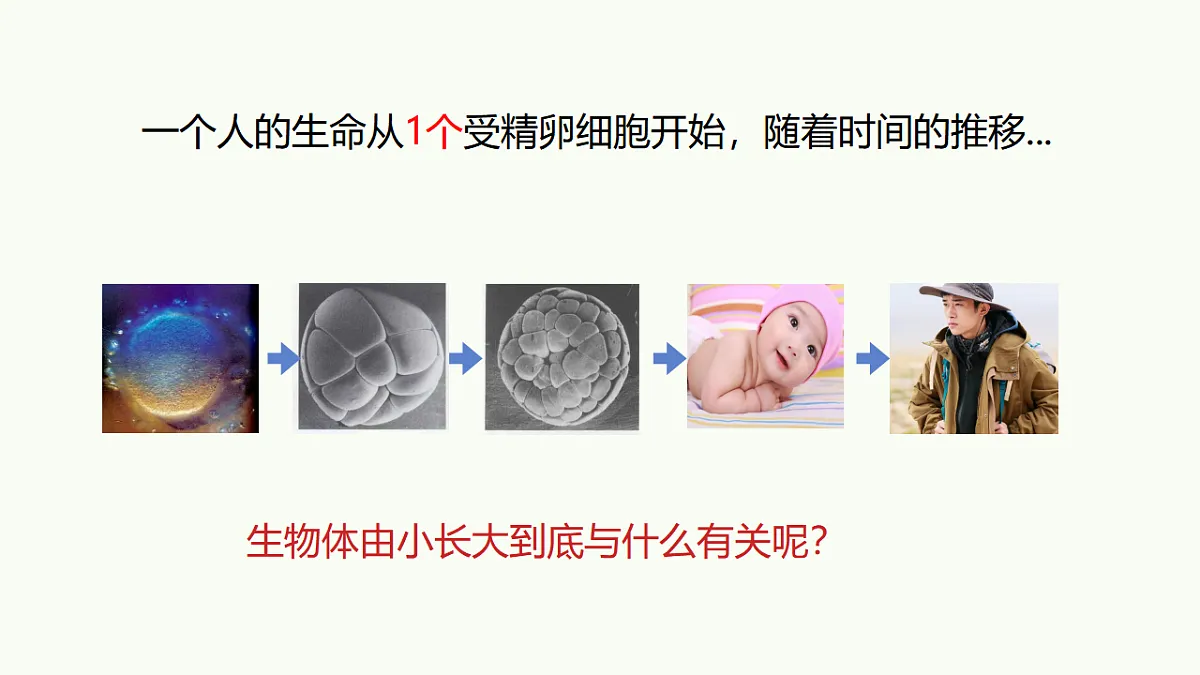 一个人的生命从1个受精卵细胞开始，随着时间的推移...

生物体由小长大到底与什么有关呢？